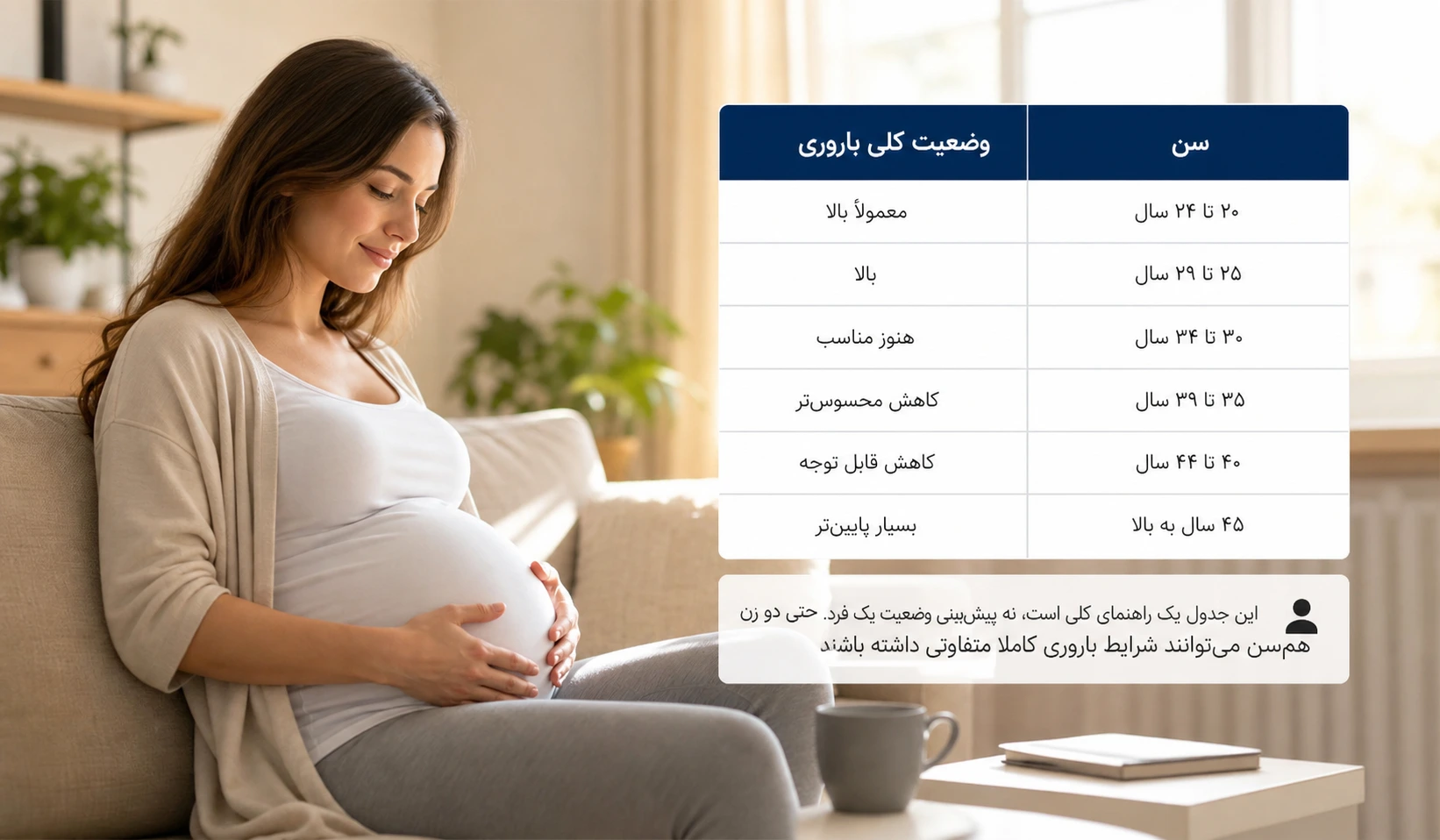 | سن | وضعیت کلی باروری |
|---|---|
| ۲۰ تا ۲۴ سال | معمولاً بالا |
| ۲۵ تا ۲۹ سال | بالا |
| ۳۰ تا ۳۴ سال | هنوز مناسب |
| ۳۵ تا ۳۹ سال | کاهش محسوس‌تر |
| ۴۰ تا ۴۴ سال | کاهش قابل توجه |
| ۴۵ سال به بالا | بسیار پایین‌تر |

این جدول یک راهنمای کلی است، نه پیش‌بینی وضعیت یک فرد. حتی دو زن هم‌سن می‌توانند شرایط باروری کاملا متفاوتی داشته باشند